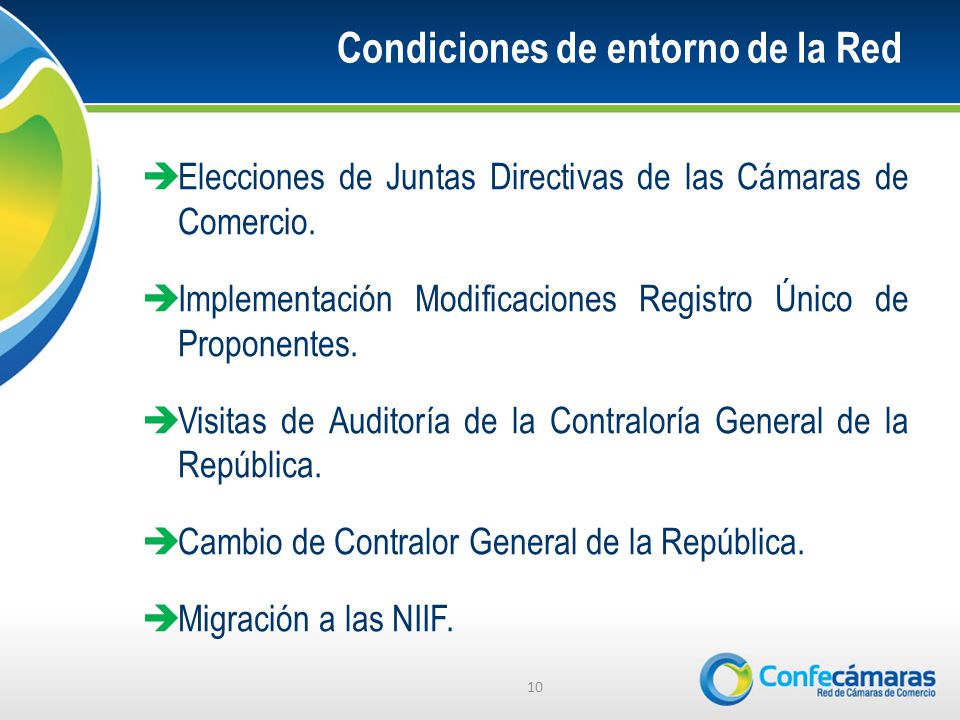 Condiciones de entorno de la Red

➔Elecciones de Juntas Directivas de las Cámaras de Comercio.

➔Implementación Modificaciones Registro Único de Proponentes.

➔Visitas de Auditoría de la Contraloría General de la República.

➔Cambio de Contralor General de la República.

➔Migración a las NIIF.

10

Confecámaras
Red de Cámaras de Comercio